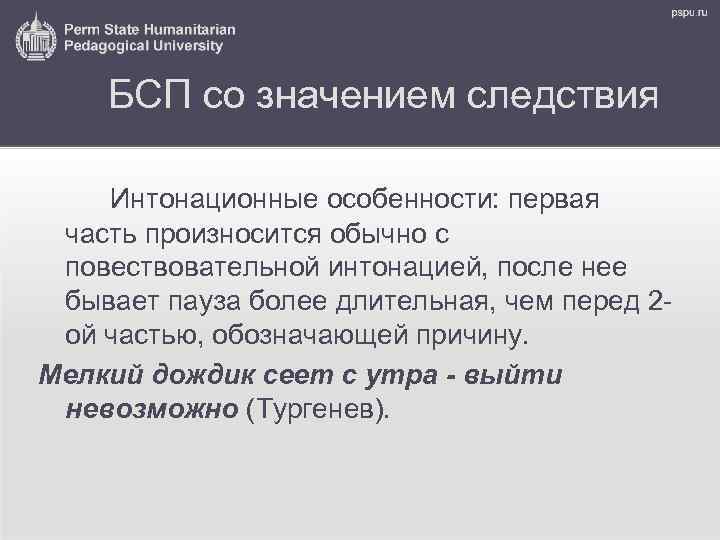 Perm State Humanitarian Pedagogical University

pspu.ru

БСП со значением следствия

Интонационные особенности: первая часть произносится обычно с повествовательной интонацией, после нее бывает пауза более длительная, чем перед 2-ой частью, обозначающей причину.

Мелкий дождик сеет с утра - выйти невозможно (Тургенев).